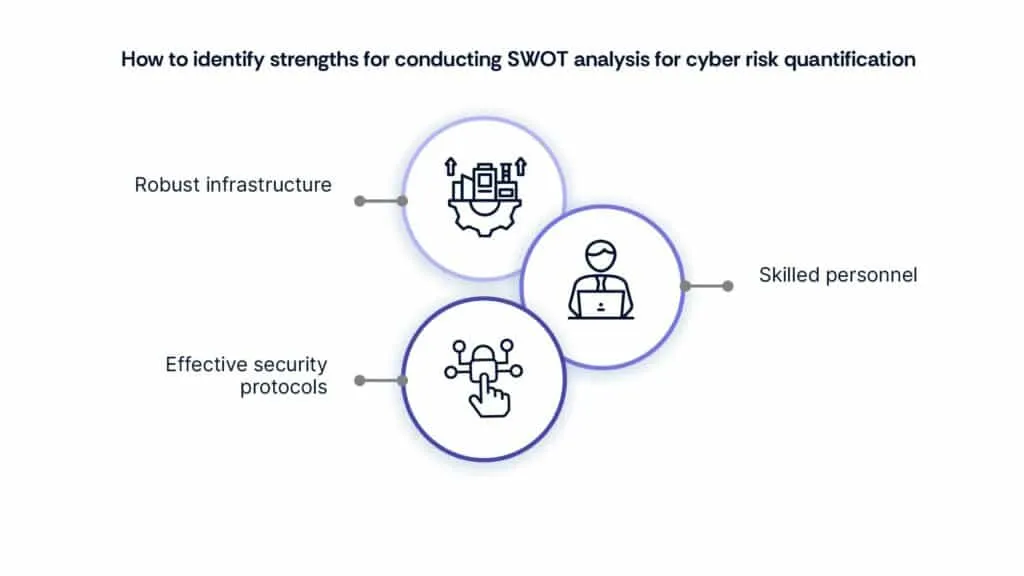 How to identify strengths for conducting SWOT analysis for cyber risk quantification

Robust infrastructure

Skilled personnel

Effective security protocols